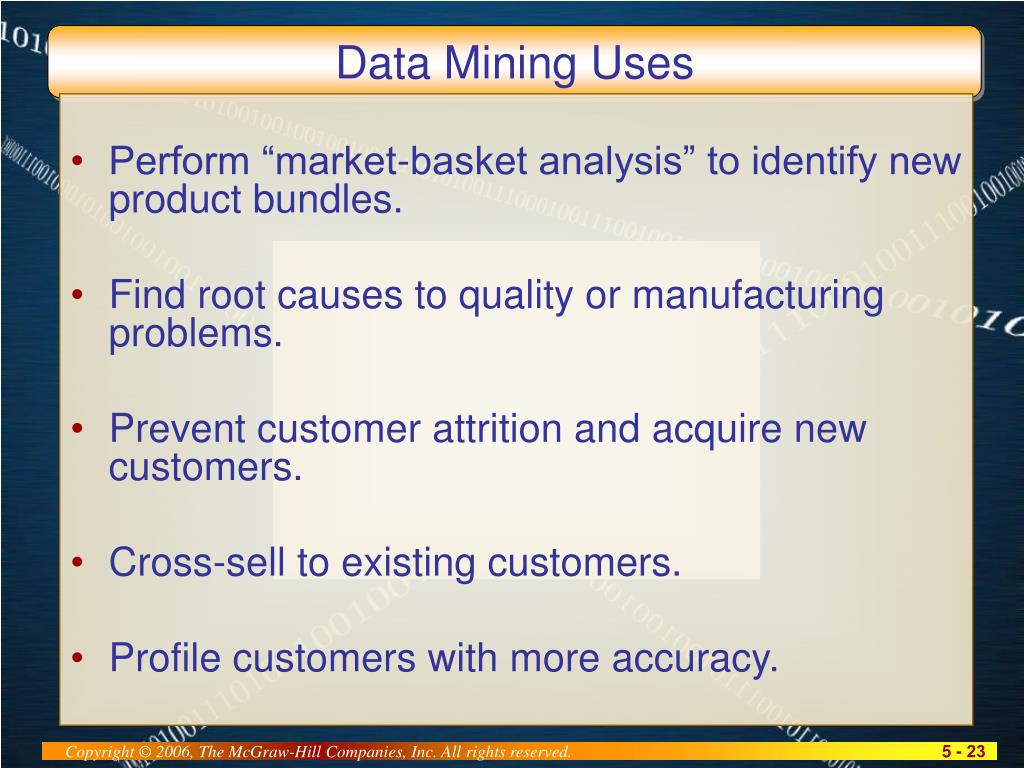 Data Mining Uses

• Perform “market-basket analysis” to identify new product bundles.

• Find root causes to quality or manufacturing problems.

• Prevent customer attrition and acquire new customers.

• Cross-sell to existing customers.

• Profile customers with more accuracy.

Copyright © 2006, The McGraw-Hill Companies, Inc. All rights reserved.

5 - 23